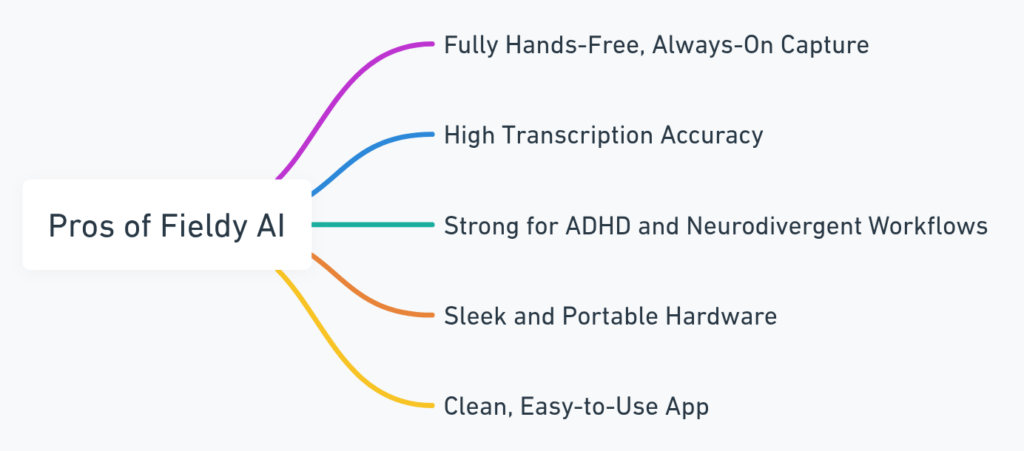 Pros of Fieldy AI

Fully Hands-Free, Always-On Capture

High Transcription Accuracy

Strong for ADHD and Neurodivergent Workflows

Sleek and Portable Hardware

Clean, Easy-to-Use App